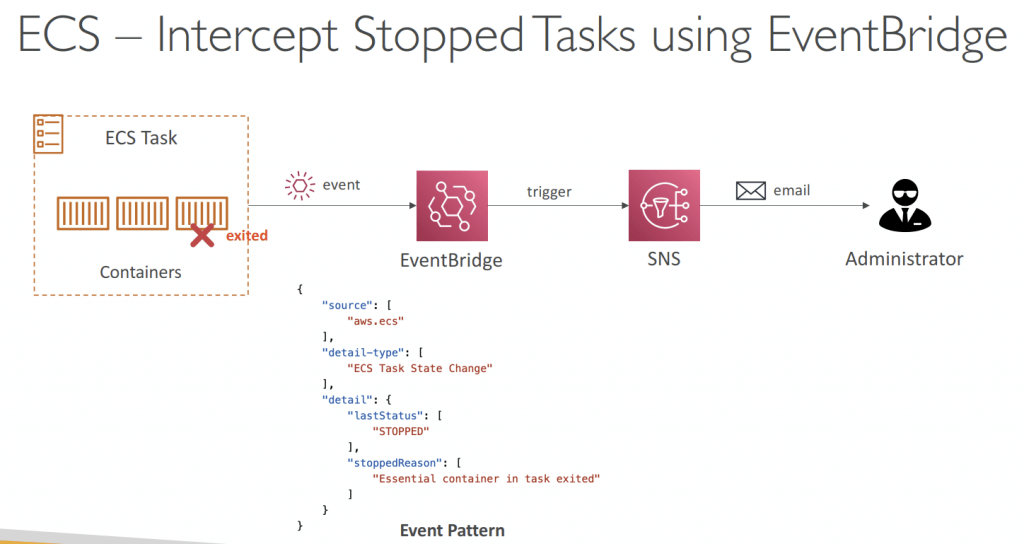 ECS – Intercept Stopped Tasks using EventBridge

ECS Task

exited

Containers

event

EventBridge

trigger

SNS

email

Administrator

{
"source": [
"aws.ecs"
],
"detail-type": [
"ECS Task State Change"
],
"detail": {
"lastStatus": [
"STOPPED"
],
"stoppedReason": [
"Essential container in task exited"
]
}
}

Event Pattern